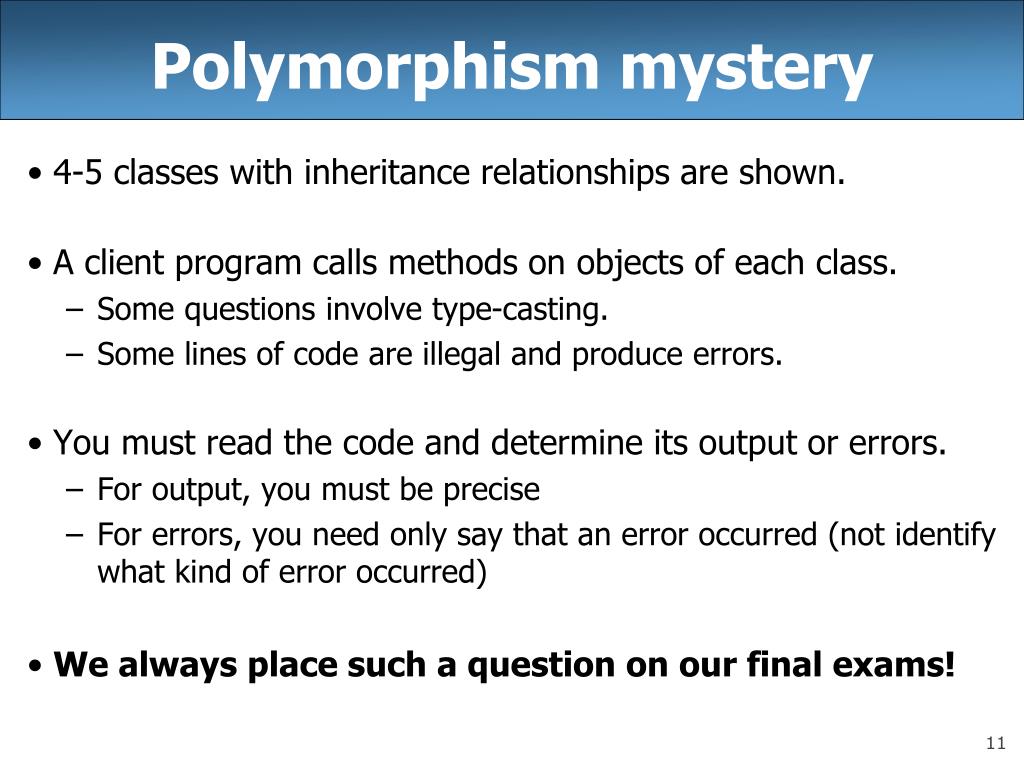 Polymorphism mystery

• 4-5 classes with inheritance relationships are shown.

• A client program calls methods on objects of each class.
– Some questions involve type-casting.
– Some lines of code are illegal and produce errors.

• You must read the code and determine its output or errors.
– For output, you must be precise
– For errors, you need only say that an error occurred (not identify what kind of error occurred)

• We always place such a question on our final exams!

11